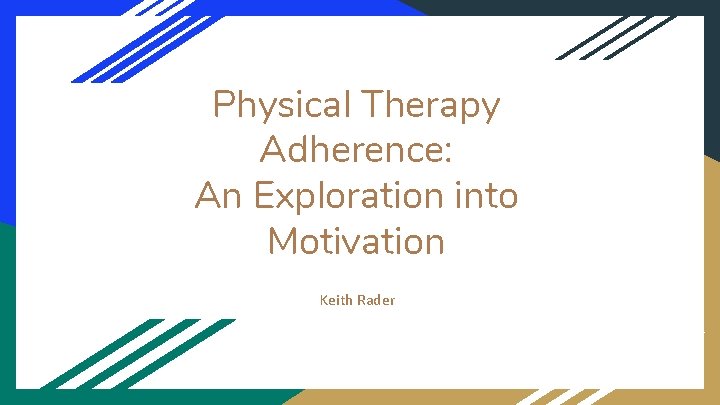 Physical Therapy Adherence:
An Exploration into Motivation

Keith Rader